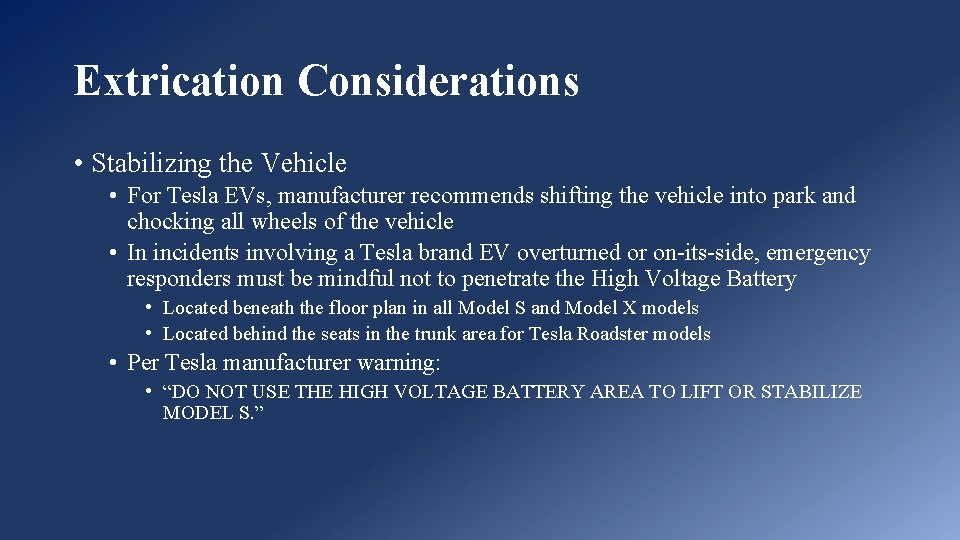 Extrication Considerations

• Stabilizing the Vehicle

• For Tesla EVs, manufacturer recommends shifting the vehicle into park and chocking all wheels of the vehicle

• In incidents involving a Tesla brand EV overturned or on-its-side, emergency responders must be mindful not to penetrate the High Voltage Battery

• Located beneath the floor plan in all Model S and Model X models

• Located behind the seats in the trunk area for Tesla Roadster models

• Per Tesla manufacturer warning:

• “DO NOT USE THE HIGH VOLTAGE BATTERY AREA TO LIFT OR STABILIZE MODEL S.”